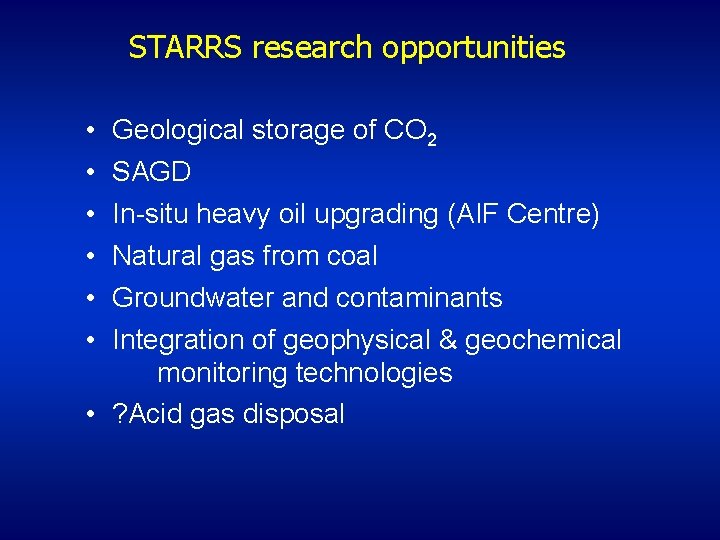 STARRS research opportunities

• Geological storage of $CO_2$
• SAGD
• In-situ heavy oil upgrading (AIF Centre)
• Natural gas from coal
• Groundwater and contaminants
• Integration of geophysical & geochemical monitoring technologies
• ?Acid gas disposal